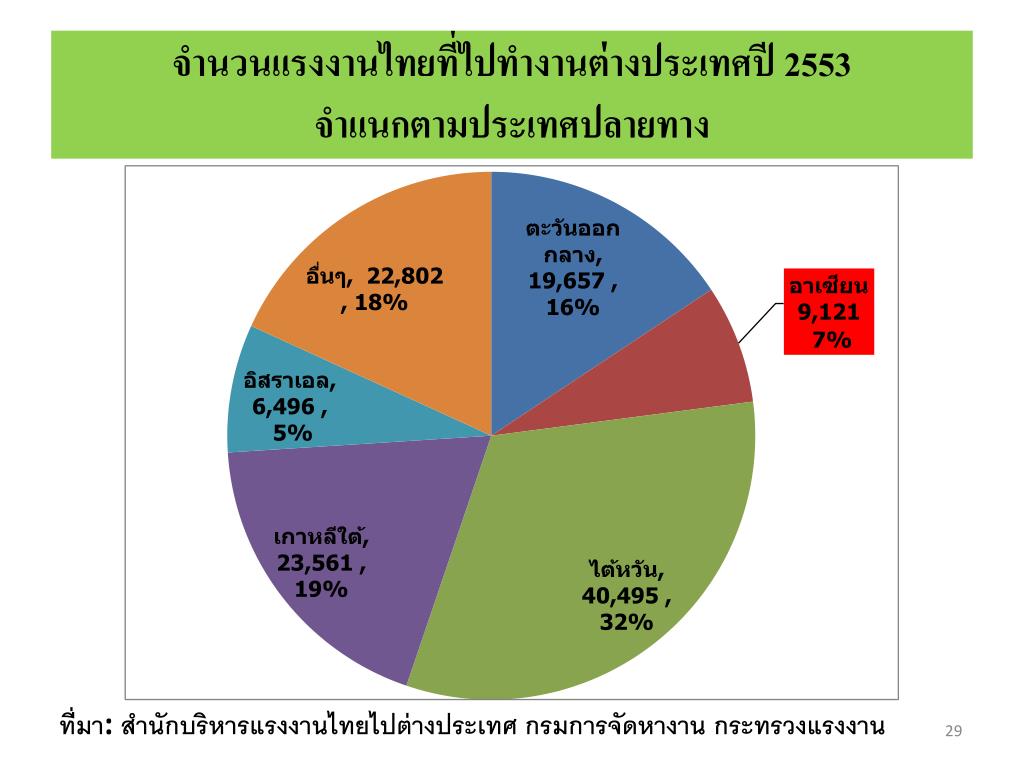 จำนวนแรงงานไทยที่ไปทำงานต่างประเทศปี 2553
จำแนกตามประเทศปลายทาง

ตะวันออกกลาง, 19,657 , 16%

อาเซียน 9,121 7%

ไต้หวัน, 40,495 , 32%

เกาหลีใต้, 23,561 , 19%

อิสราเอล, 6,496 , 5%

อื่นๆ, 22,802 , 18%

ที่มา: สำนักบริหารแรงงานไทยไปต่างประเทศ กรมการจัดหางาน กระทรวงแรงงาน

29